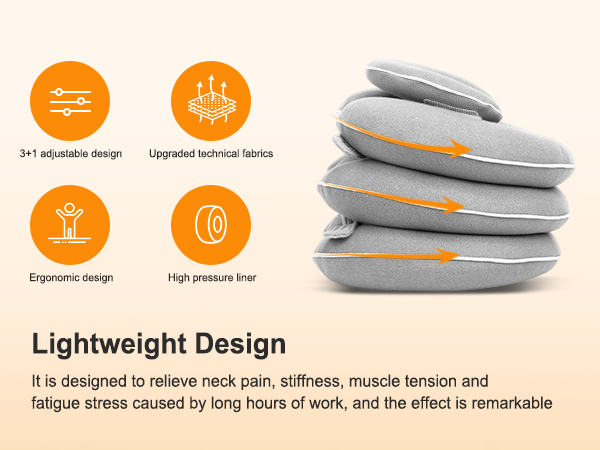 3+1 adjustable design

Upgraded technical fabrics

Ergonomic design

High pressure liner

Lightweight Design

It is designed to relieve neck pain, stiffness, muscle tension and fatigue stress caused by long hours of work, and the effect is remarkable